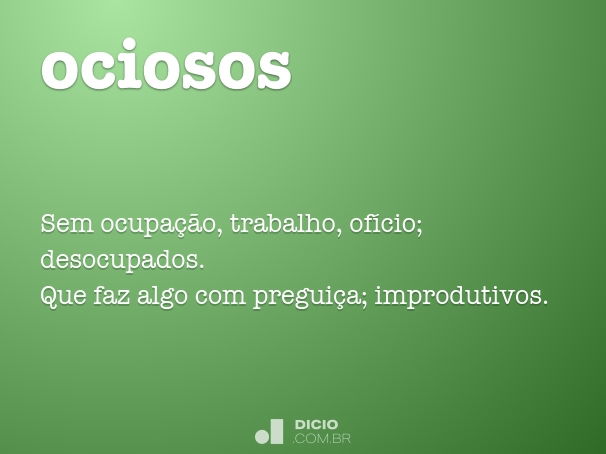 ociosos

Sem ocupação, trabalho, ofício; desocupados.
Que faz algo com preguiça; improdutivos.

DICIO
.COM.BR